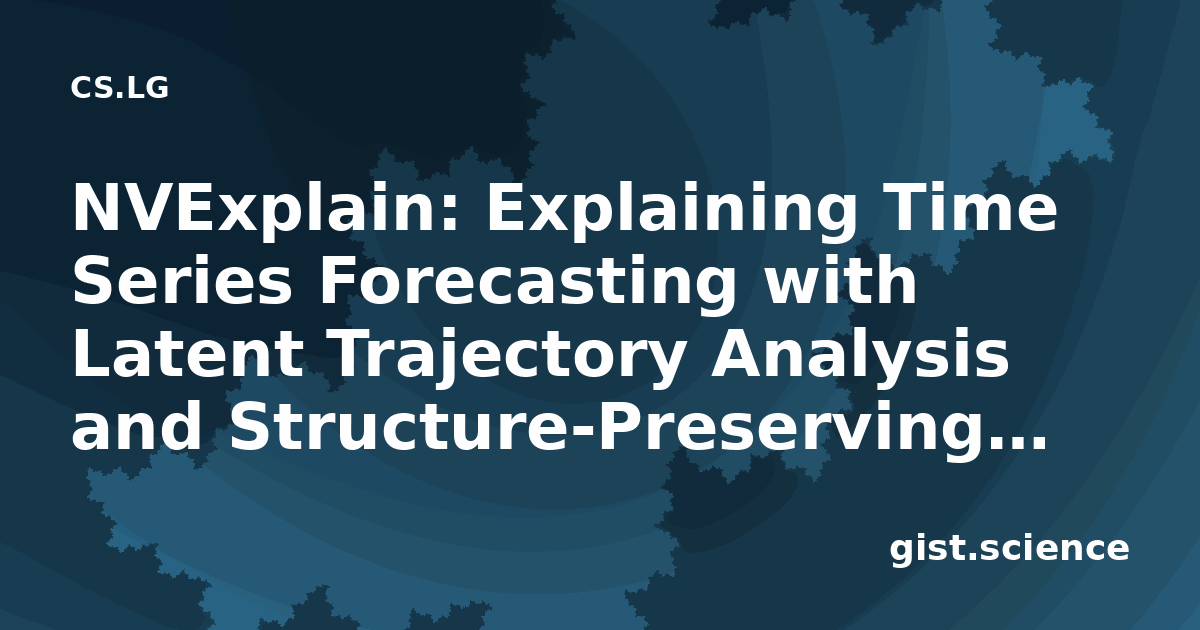 CS.LG

NVExplain: Explaining Time Series Forecasting with Latent Trajectory Analysis and Structure-Preserving...

gist.science